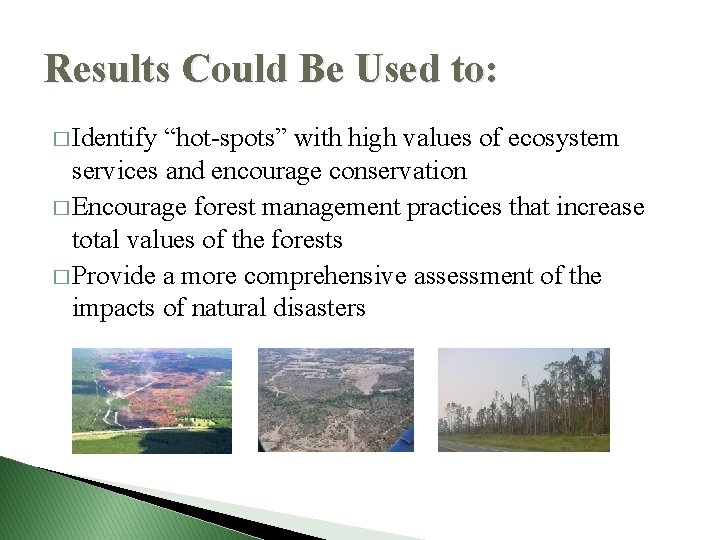 Results Could Be Used to:

□ Identify “hot-spots” with high values of ecosystem services and encourage conservation

□ Encourage forest management practices that increase total values of the forests

□ Provide a more comprehensive assessment of the impacts of natural disasters